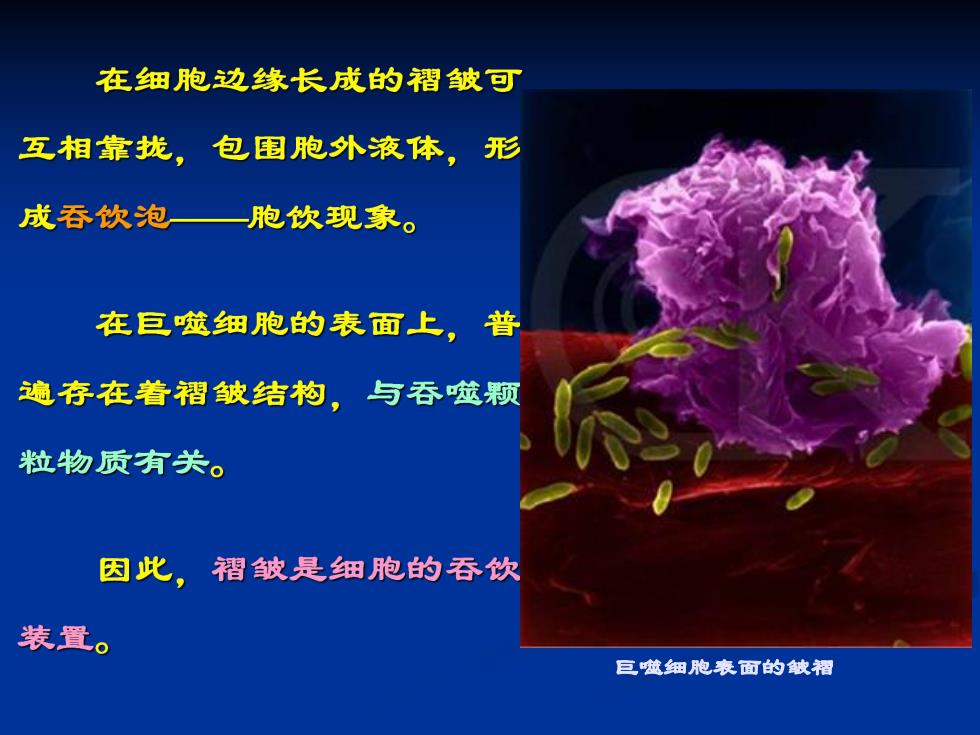 在细胞边缘长成的褶皱可互相靠拢，包围胞外液体，形成吞饮泡——胞饮现象。

在巨噬细胞的表面上，普遍存在着褶皱结构，与吞噬颗粒物质有关。

因此，褶皱是细胞的吞饮装置。

巨噬细胞表面的皱褶